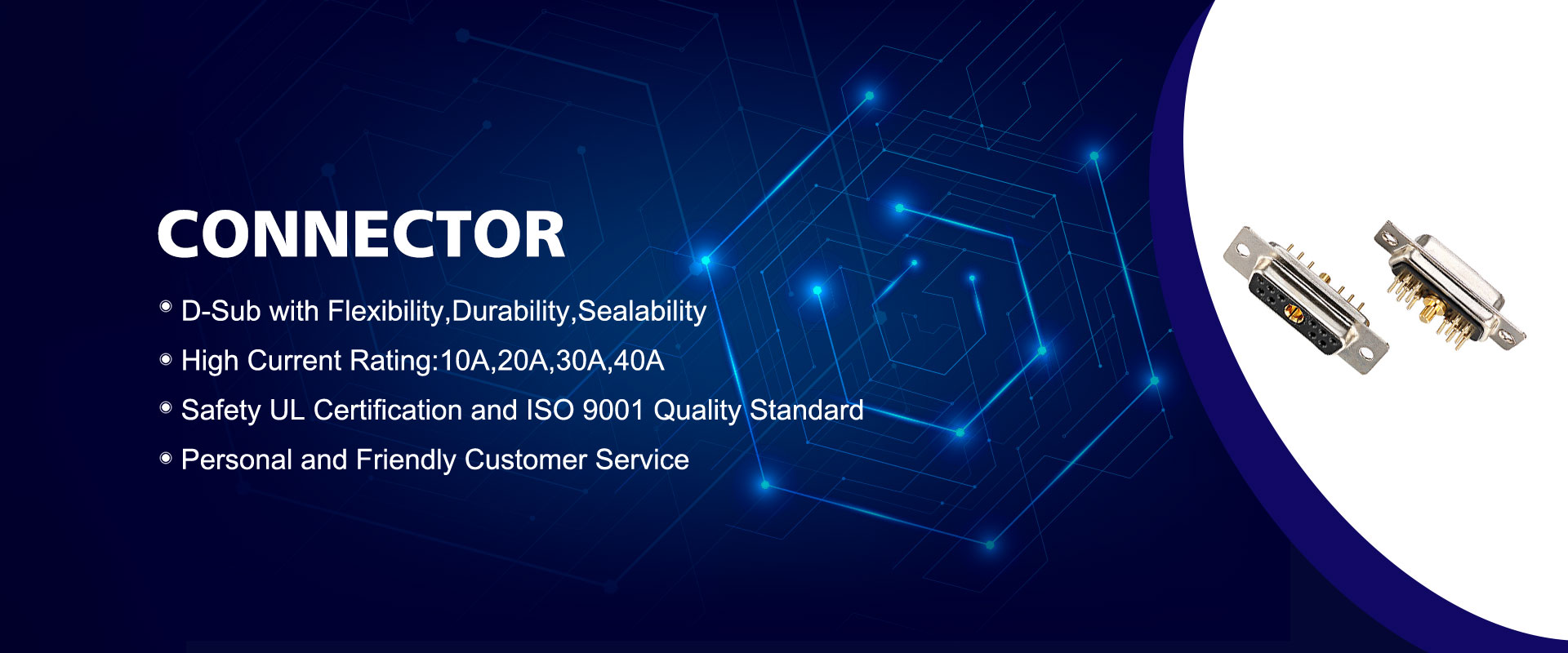 CONNECTOR

D-Sub with Flexibility,Durability,Sealability

High Current Rating:10A,20A,30A,40A

Safety UL Certification and ISO 9001 Quality Standard

Personal and Friendly Customer Service